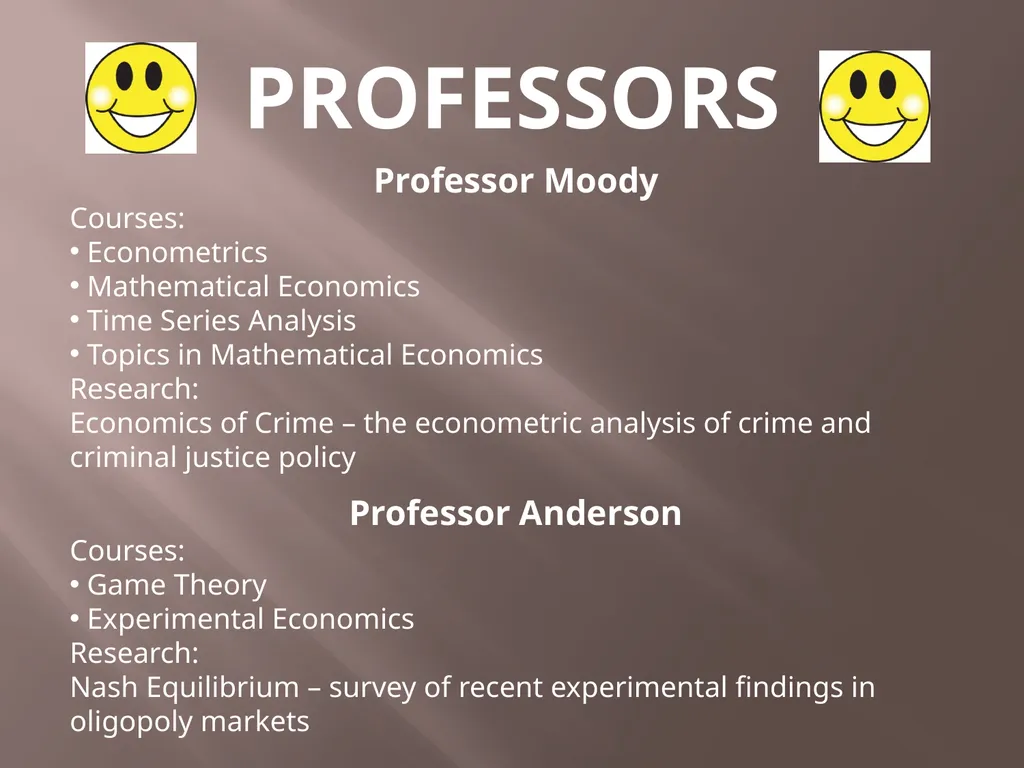 PROFESSORS

Professor Moody

Courses:
• Econometrics
• Mathematical Economics
• Time Series Analysis
• Topics in Mathematical Economics
Research:
Economics of Crime – the econometric analysis of crime and criminal justice policy

Professor Anderson

Courses:
• Game Theory
• Experimental Economics
Research:
Nash Equilibrium – survey of recent experimental findings in oligopoly markets